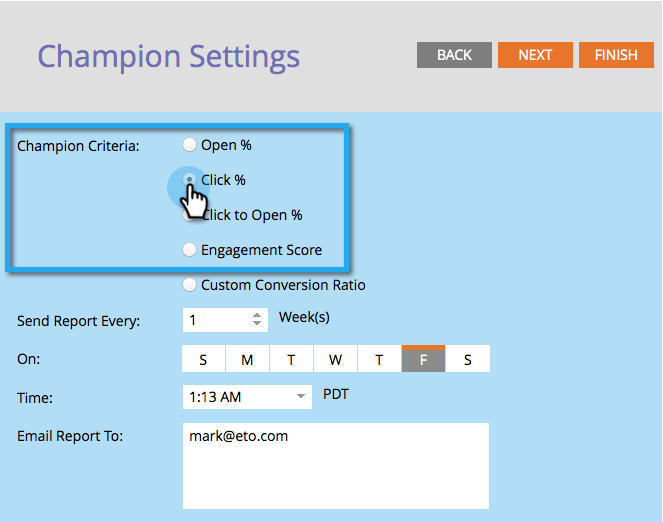 Champion Settings

BACK NEXT FINISH

Champion Criteria: Open %

Click %

Click to Open %

Engagement Score

Custom Conversion Ratio

Send Report Every: 1 Week(s)

On: S M T W T F S

Time: 1:13 AM PDT

Email Report To: mark@eto.com